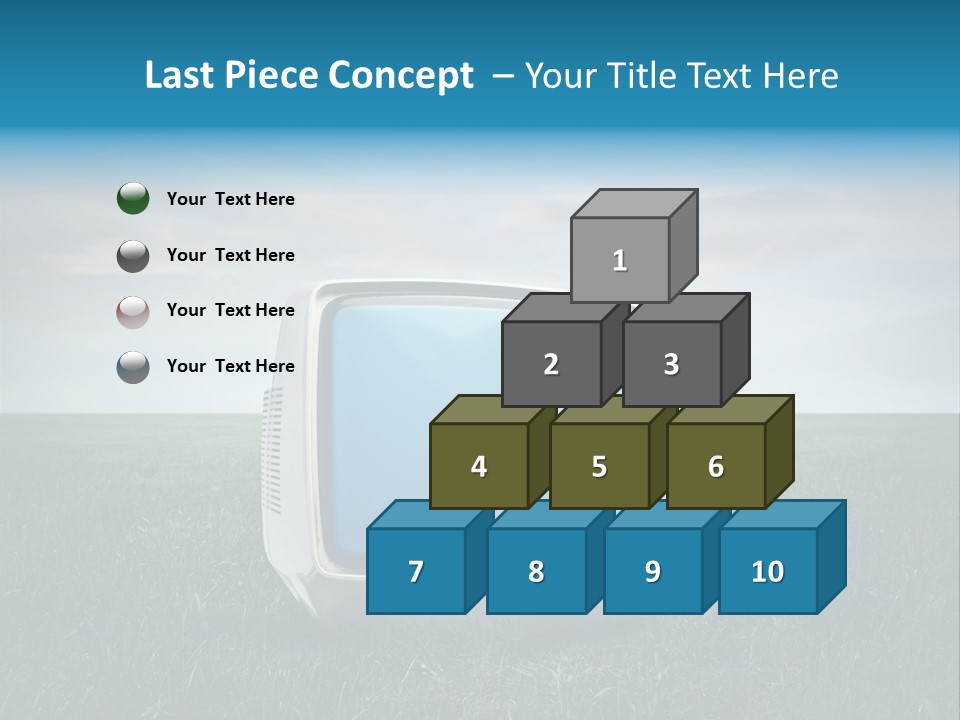 Last Piece Concept – Your Title Text Here

Your Text Here

Your Text Here

Your Text Here

Your Text Here

1

2

3

4

5

6

7

8

9

10